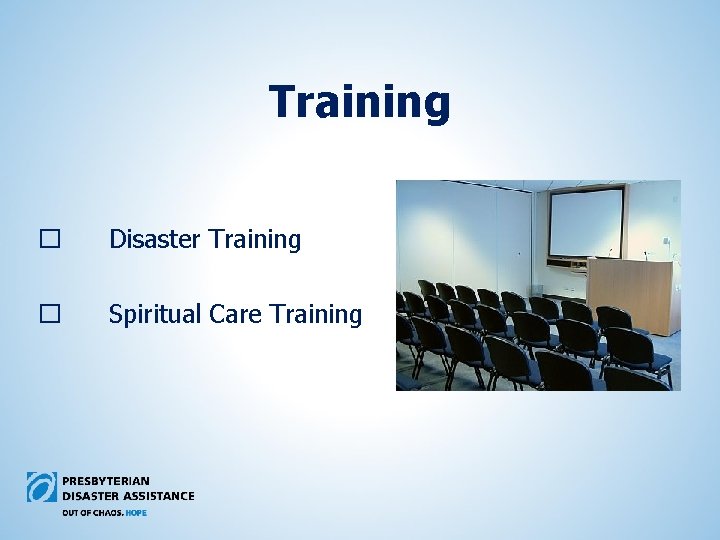 Training

☐ Disaster Training

☐ Spiritual Care Training

PRESBYTERIAN
DISASTER ASSISTANCE
OUT OF CHAOS. HOPE